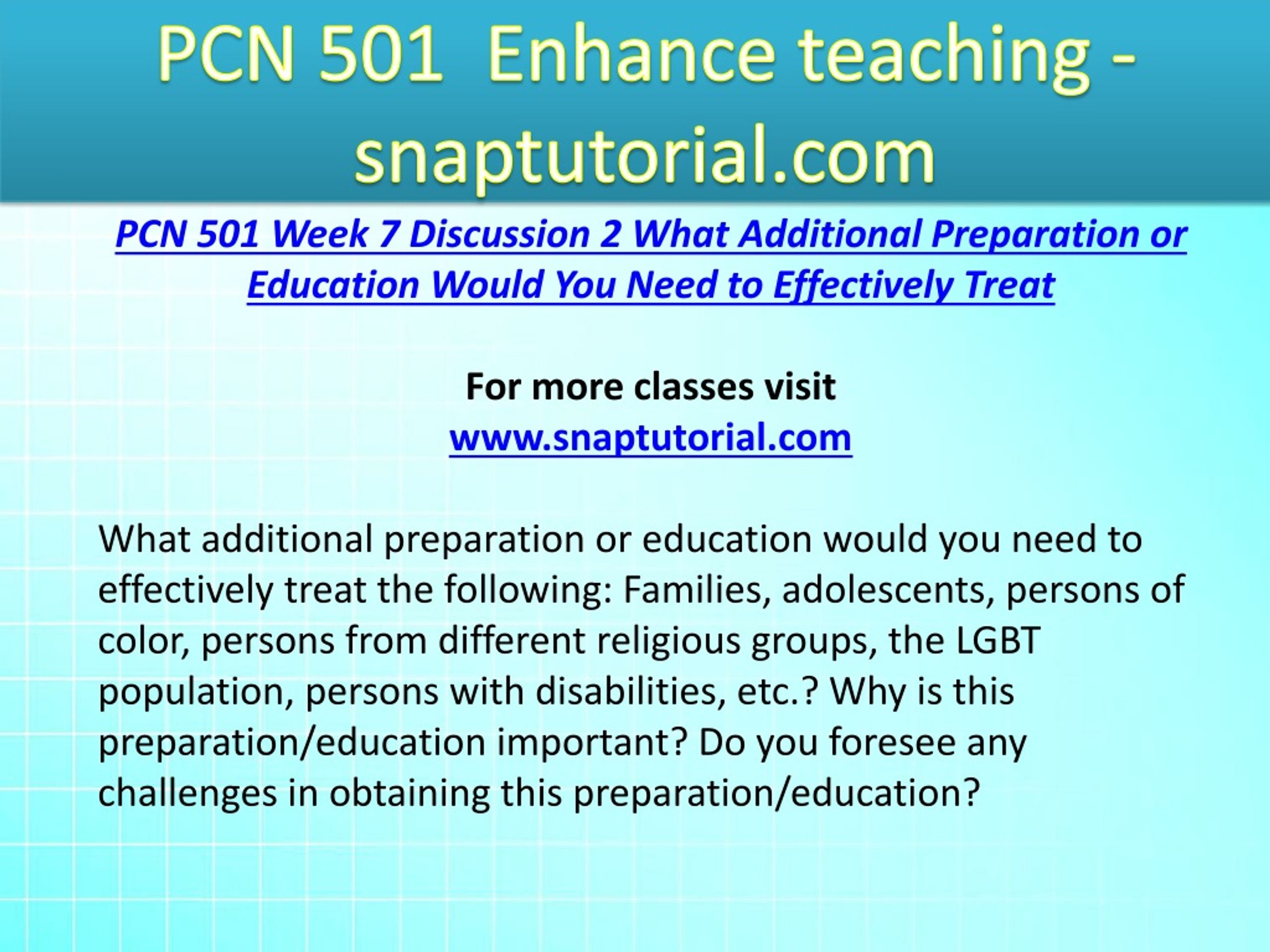 PCN 501 Enhance teaching - snaptutorial.com

PCN 501 Week 7 Discussion 2 What Additional Preparation or Education Would You Need to Effectively Treat

For more classes visit
www.snaptutorial.com

What additional preparation or education would you need to effectively treat the following: Families, adolescents, persons of color, persons from different religious groups, the LGBT population, persons with disabilities, etc.? Why is this preparation/education important? Do you foresee any challenges in obtaining this preparation/education?